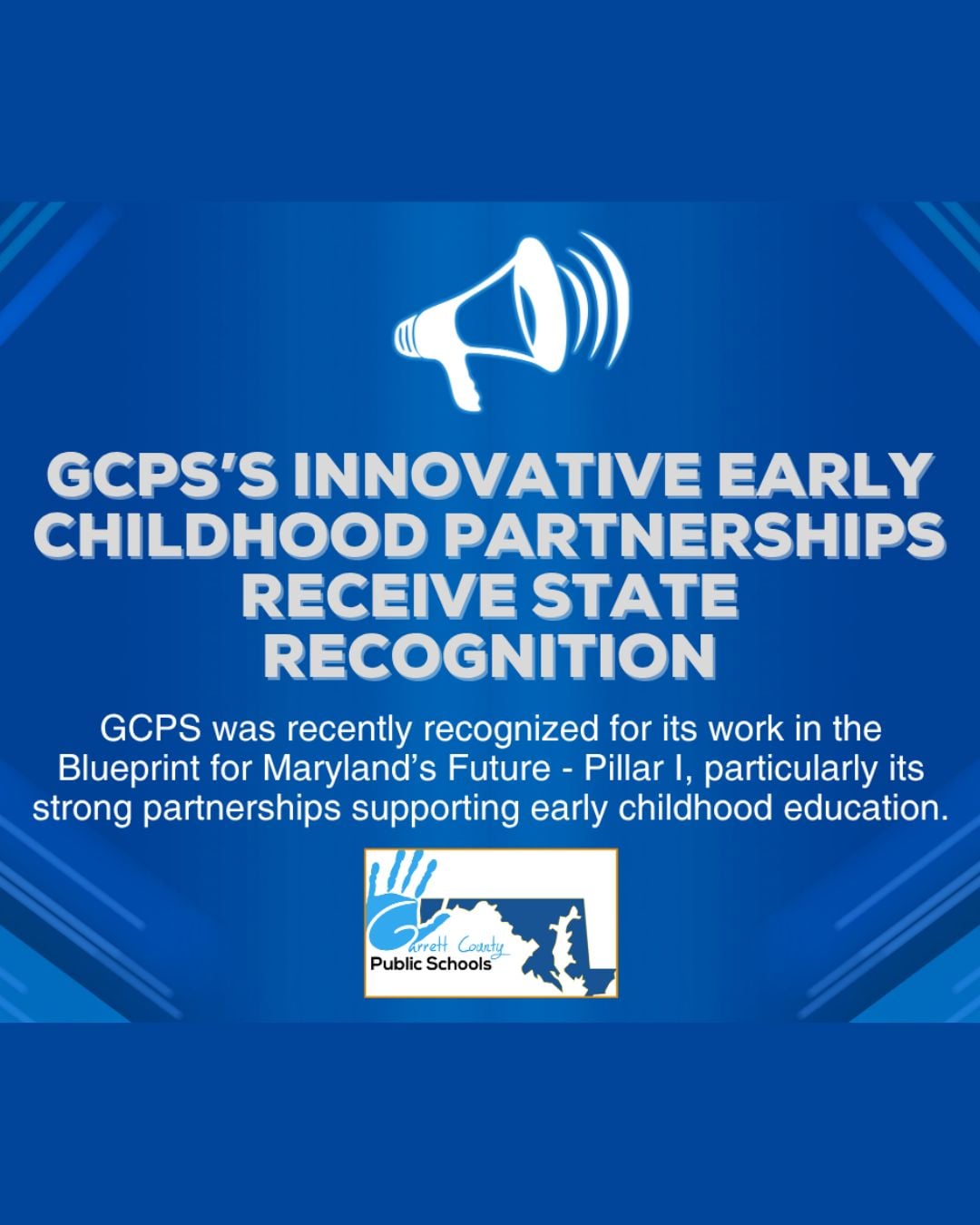 GCPS'S INNOVATIVE EARLY CHILDHOOD PARTNERSHIPS RECEIVE STATE RECOGNITION

GCPS was recently recognized for its work in the Blueprint for Maryland's Future - Pillar I, particularly its strong partnerships supporting early childhood education.

Garrett County Public Schools